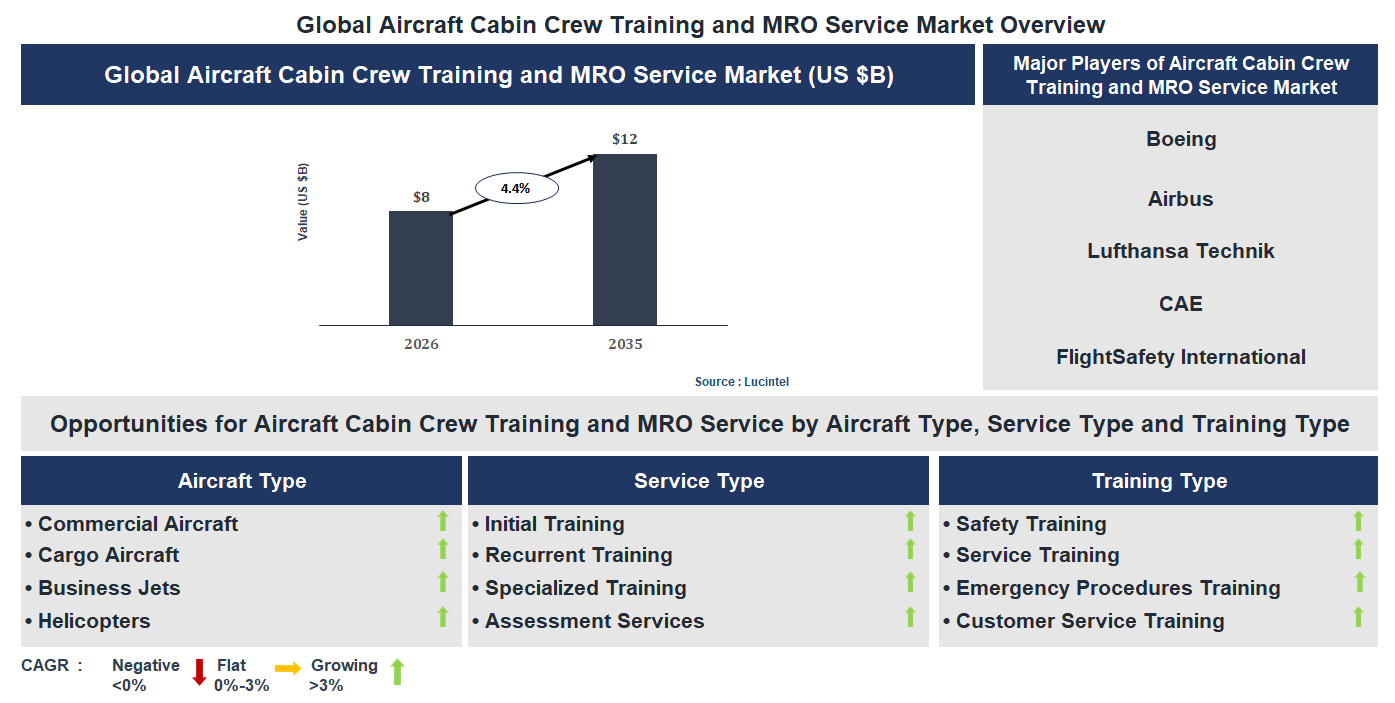 Global Aircraft Cabin Crew Training and MRO Service Market Overview

Global Aircraft Cabin Crew Training and MRO Service Market (US $B)

Value (US $B)

$8

4.4%

$12

2026

2035

Source : Lucintel

Major Players of Aircraft Cabin Crew Training and MRO Service Market

Boeing

Airbus

Lufthansa Technik

CAE

FlightSafety International

Opportunities for Aircraft Cabin Crew Training and MRO Service by Aircraft Type, Service Type and Training Type

Aircraft Type

• Commercial Aircraft
• Cargo Aircraft
• Business Jets
• Helicopters

Service Type

• Initial Training
• Recurrent Training
• Specialized Training
• Assessment Services

Training Type

• Safety Training
• Service Training
• Emergency Procedures Training
• Customer Service Training

CAGR : Negative <0% Flat 0%-3% Growing >3%